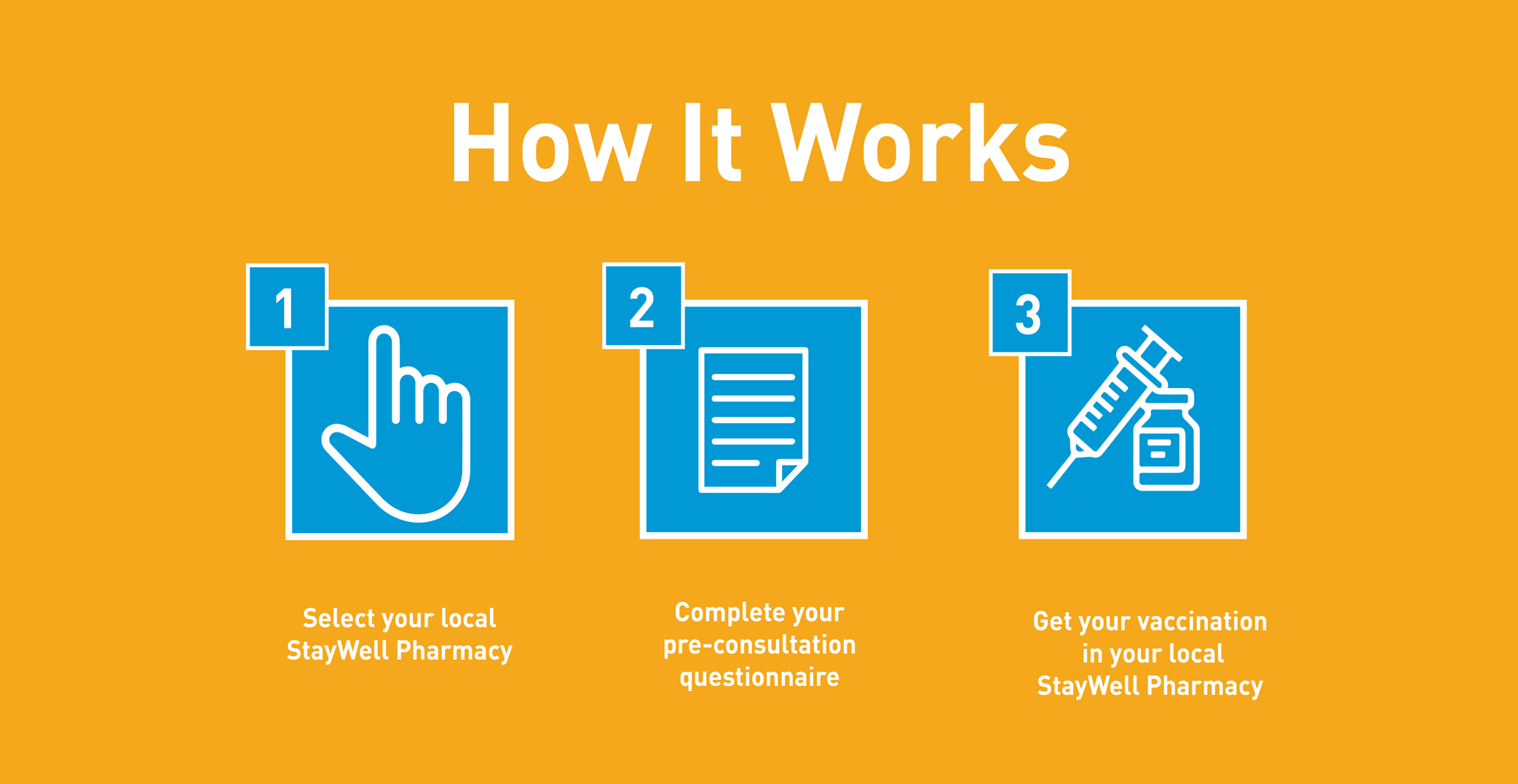 How It Works

1

Select your local StayWell Pharmacy

2

Complete your pre-consultation questionnaire

3

Get your vaccination in your local StayWell Pharmacy